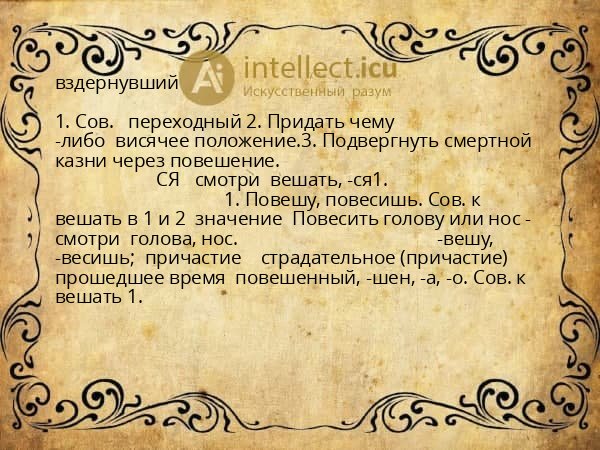 Ai intellect.icu
Искусственный разум

вздернувший

1. Сов. переходный 2. Придать чему -либо висячее положение.3. Подвергнуть смертной казни через повешение.
СЯ смотри вешать, -ся1.
1. Повешу, повесишь. Сов. к вешать в 1 и 2 значение Повесить голову или нос - смотри голова, нос. -вешу, -весишь; причастие страдательное (причастие) прошедшее время повешенный, -шен, -а, -о. Сов. к вешать 1.